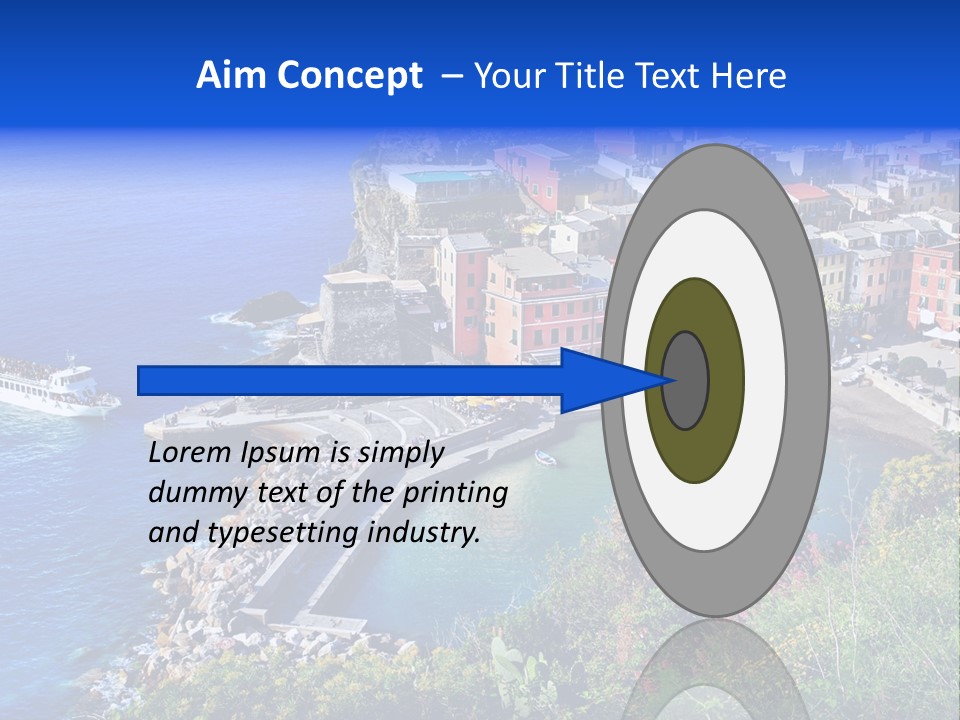 Aim Concept – Your Title Text Here

Lorem Ipsum is simply dummy text of the printing and typesetting industry.